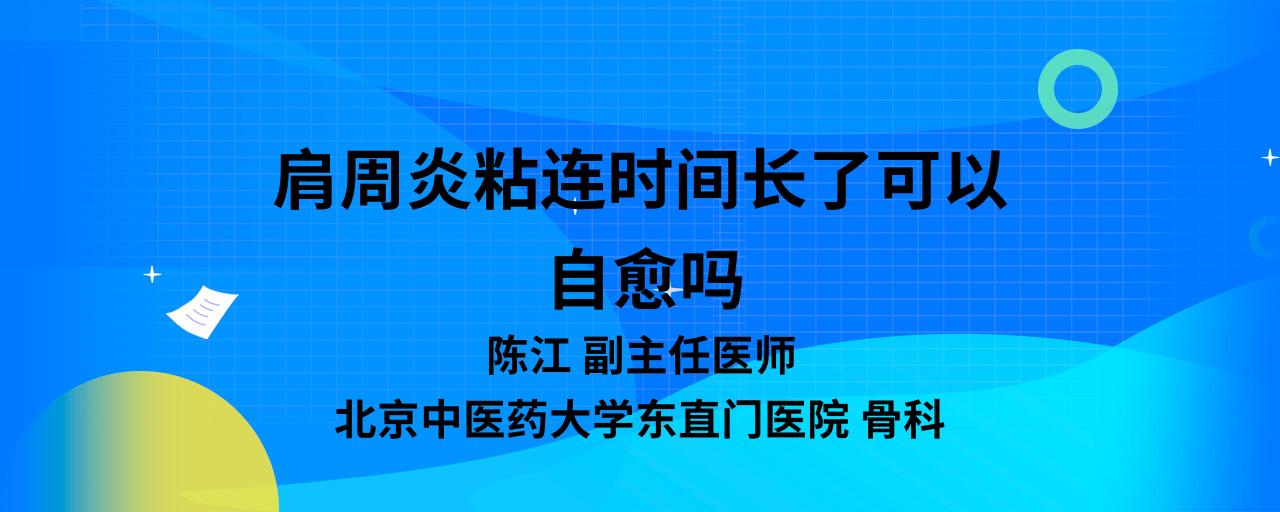 肩周炎粘连时间长了可以自愈吗

陈江 副主任医师

北京中医药大学东直门医院 骨科